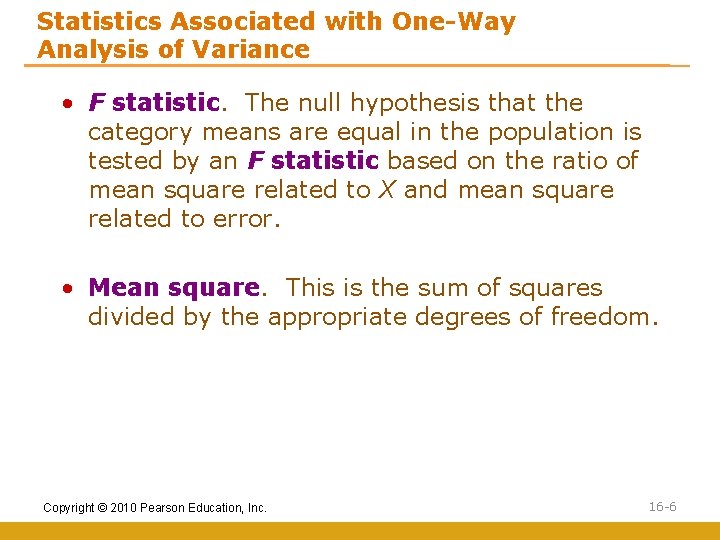 Statistics Associated with One-Way Analysis of Variance

• F statistic. The null hypothesis that the category means are equal in the population is tested by an F statistic based on the ratio of mean square related to X and mean square related to error.

• Mean square. This is the sum of squares divided by the appropriate degrees of freedom.

Copyright © 2010 Pearson Education, Inc.

16-6